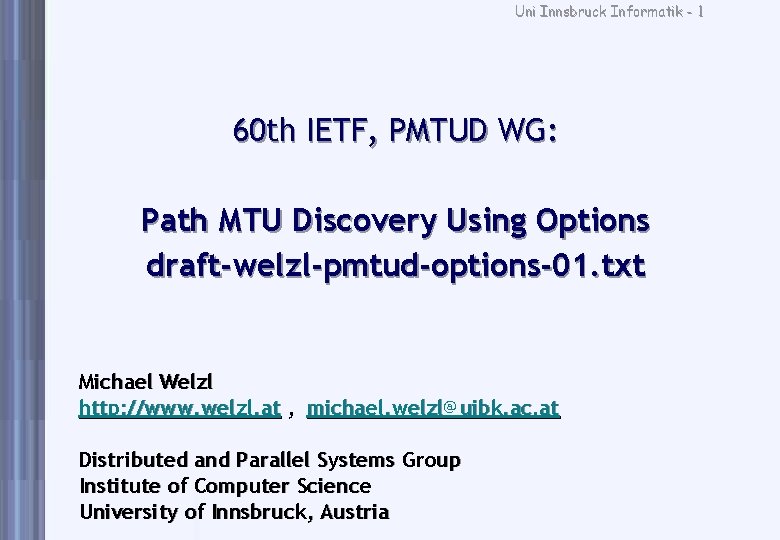 Uni Innsbruck Informatik - 1

60th IETF, PMTUD WG:

Path MTU Discovery Using Options
draft-welzl-pmtud-options-01.txt

Michael Welzl
http://www.welzl.at , michael.welzl@uibk.ac.at

Distributed and Parallel Systems Group
Institute of Computer Science
University of Innsbruck, Austria